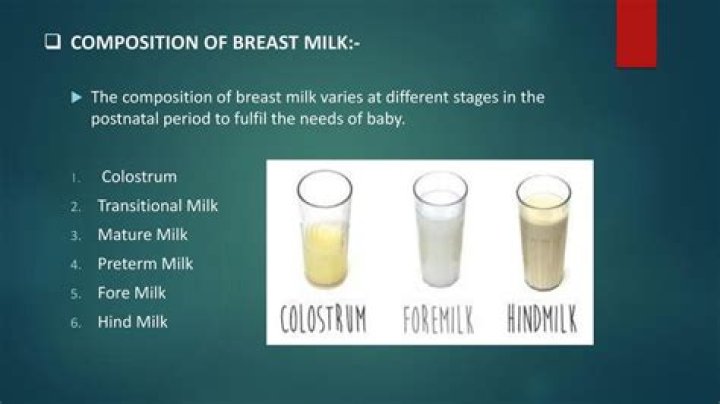 ❑ COMPOSITION OF BREAST MILK:-

▶ The composition of breast milk varies at different stages in the postnatal period to fulfil the needs of baby.

1. Colostrum
2. Transitional Milk
3. Mature Milk
4. Preterm Milk
5. Fore Milk
6. Hind Milk

COLOSTRUM FOREMILK HINDMILK